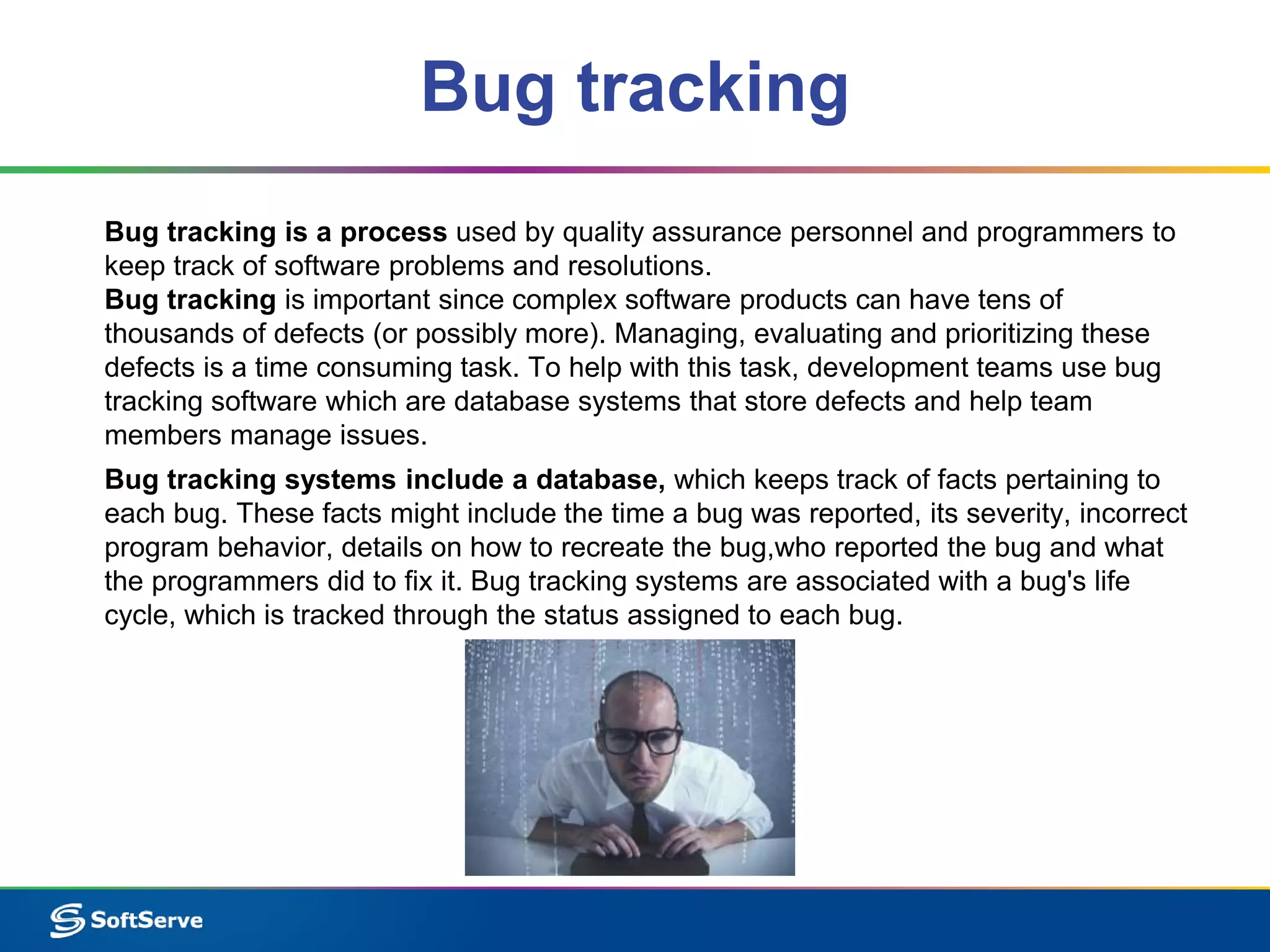 Bug tracking

Bug tracking is a process used by quality assurance personnel and programmers to keep track of software problems and resolutions.
Bug tracking is important since complex software products can have tens of thousands of defects (or possibly more). Managing, evaluating and prioritizing these defects is a time consuming task. To help with this task, development teams use bug tracking software which are database systems that store defects and help team members manage issues.

Bug tracking systems include a database, which keeps track of facts pertaining to each bug. These facts might include the time a bug was reported, its severity, incorrect program behavior, details on how to recreate the bug,who reported the bug and what the programmers did to fix it. Bug tracking systems are associated with a bug's life cycle, which is tracked through the status assigned to each bug.

SoftServe